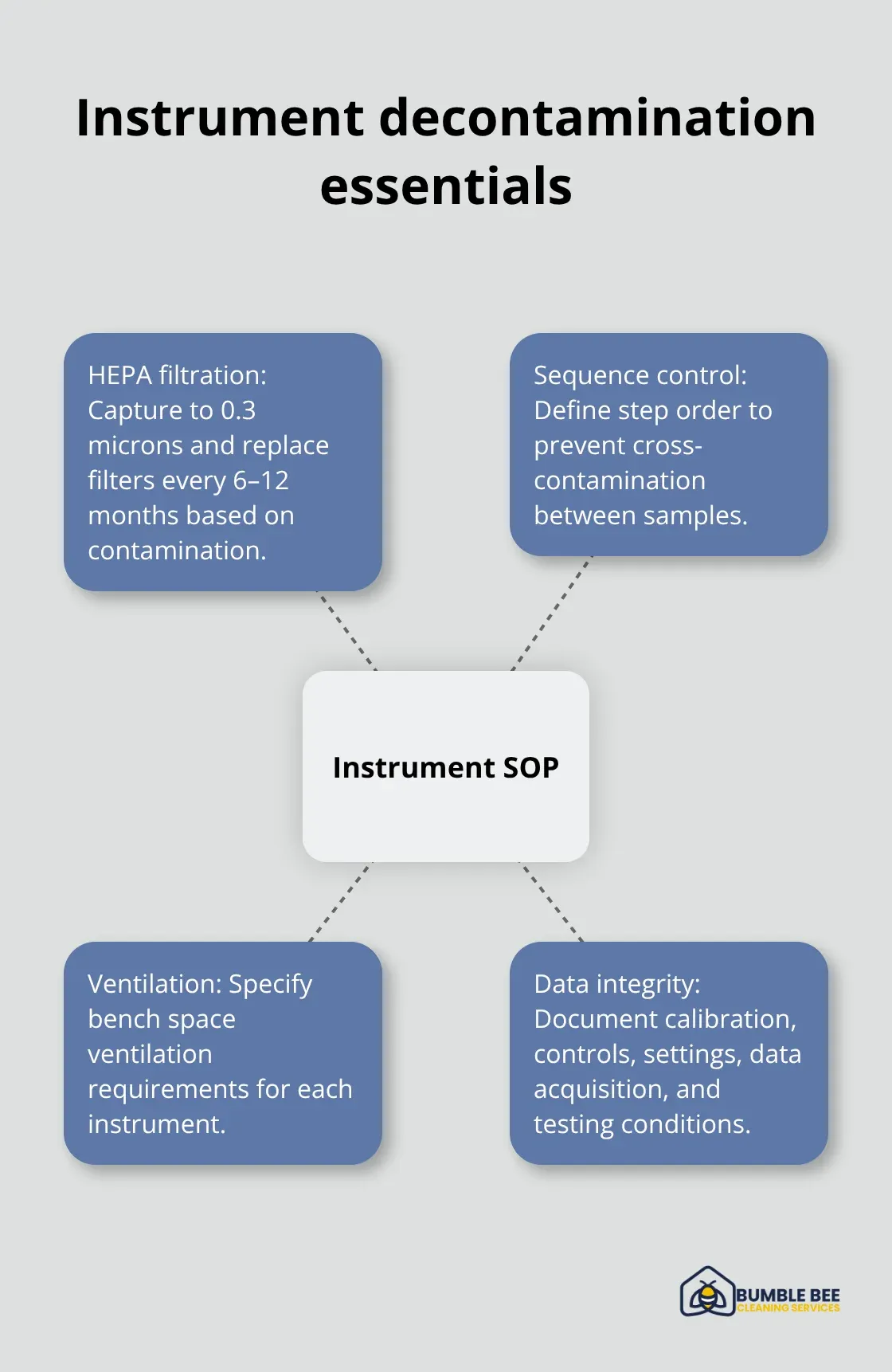 Instrument decontamination essentials

HEPA filtration: Capture to 0.3 microns and replace filters every 6–12 months based on contamination.

Sequence control: Define step order to prevent cross-contamination between samples.

Instrument SOP

Ventilation: Specify bench space ventilation requirements for each instrument.

Data integrity: Document calibration, controls, settings, data acquisition, and testing conditions.

BUMBLE BEE
CLEANING SERVICES